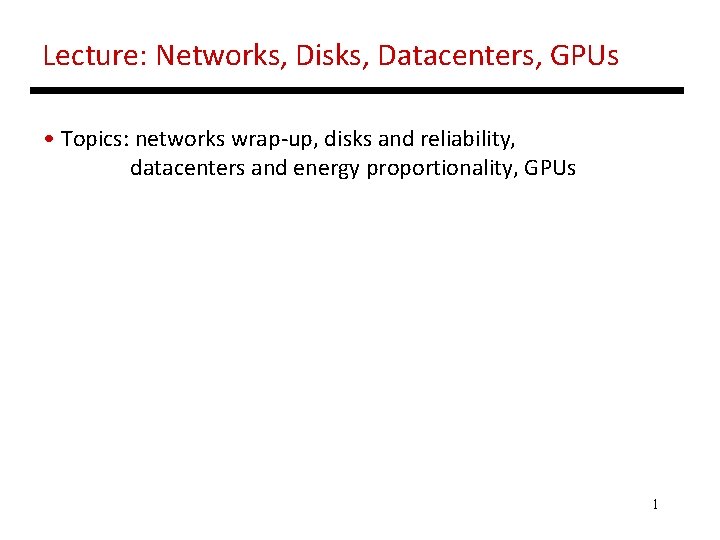 Lecture: Networks, Disks, Datacenters, GPUs

• Topics: networks wrap-up, disks and reliability, datacenters and energy proportionality, GPUs

1